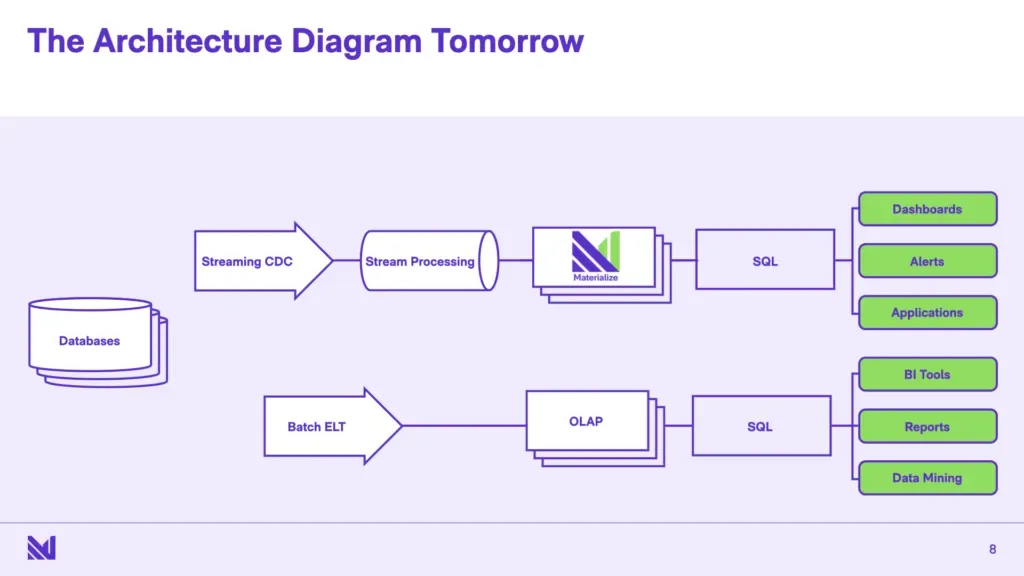 The Architecture Diagram Tomorrow

Databases

Streaming CDC

Stream Processing

Materialize

SQL

Dashboards

Alerts

Applications

Batch ELT

OLAP

SQL

BI Tools

Reports

Data Mining

8